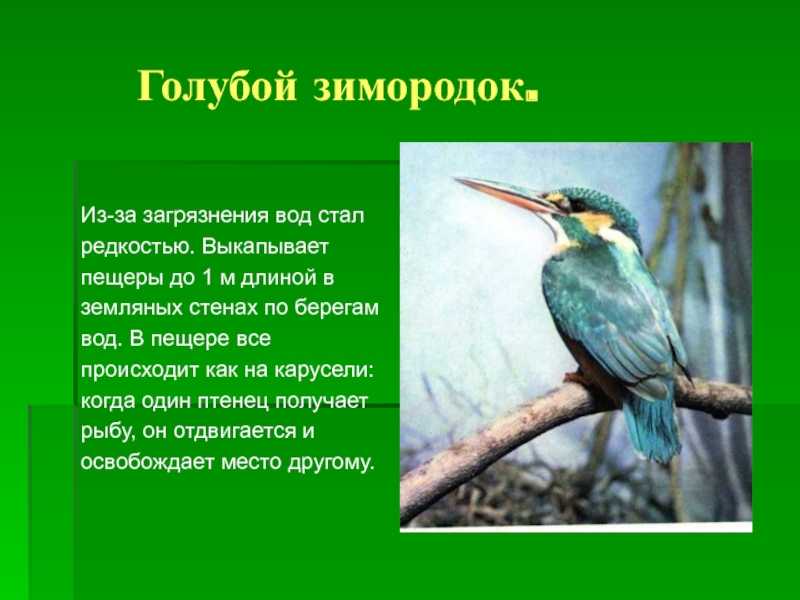 Голубой зимородок.

Из-за загрязнения вод стал редкостью. Выкапывает пещеры до 1 м длиной в земляных стенах по берегам вод. В пещере все происходит как на карусели: когда один птенец получает рыбу, он отдвигается и освобождает место другому.